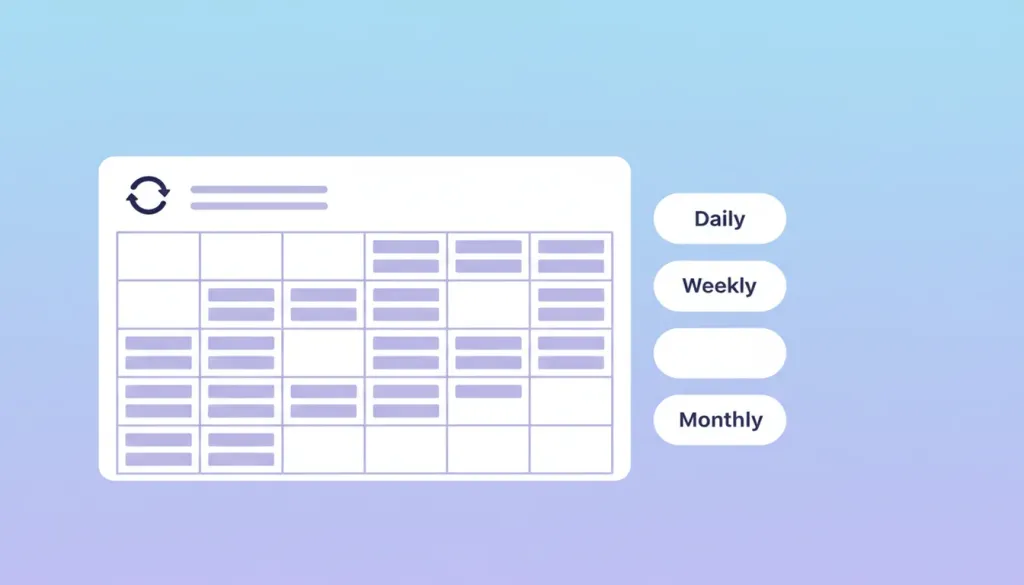 Daily

Weekly

Monthly